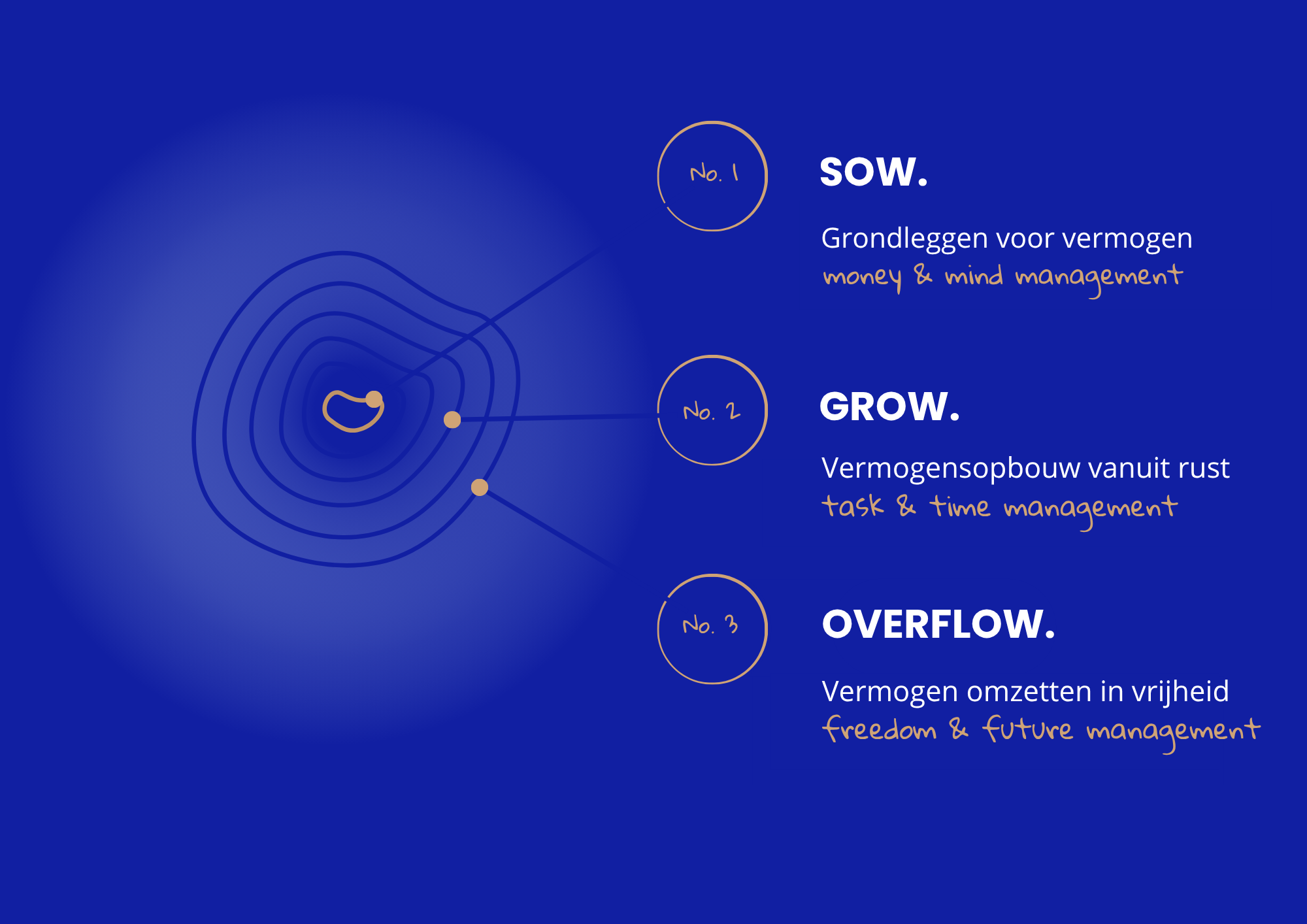 No. 1

SOW.

Grondleggen voor vermogen
money & mind management

No. 2

GROW.

Vermogensopbouw vanuit rust
task & time management

No. 3

OVERFLOW.

Vermogen omzetten in vrijheid
freedom & future management